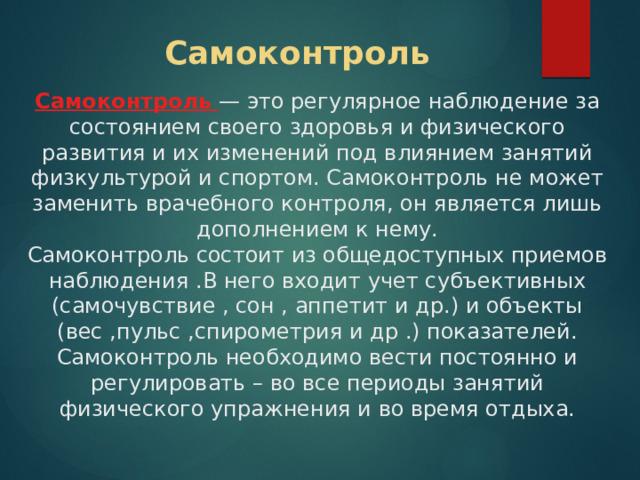 Самоконтроль

Самоконтроль — это регулярное наблюдение за состоянием своего здоровья и физического развития и их изменений под влиянием занятий физкультурой и спортом. Самоконтроль не может заменить врачебного контроля, он является лишь дополнением к нему.
Самоконтроль состоит из общедоступных приемов наблюдения .В него входит учет субъективных (самочувствие , сон , аппетит и др.) и объекты (вес ,пульс ,спирометрия и др .) показателей. Самоконтроль необходимо вести постоянно и регулировать – во все периоды занятий физического упражнения и во время отдыха.